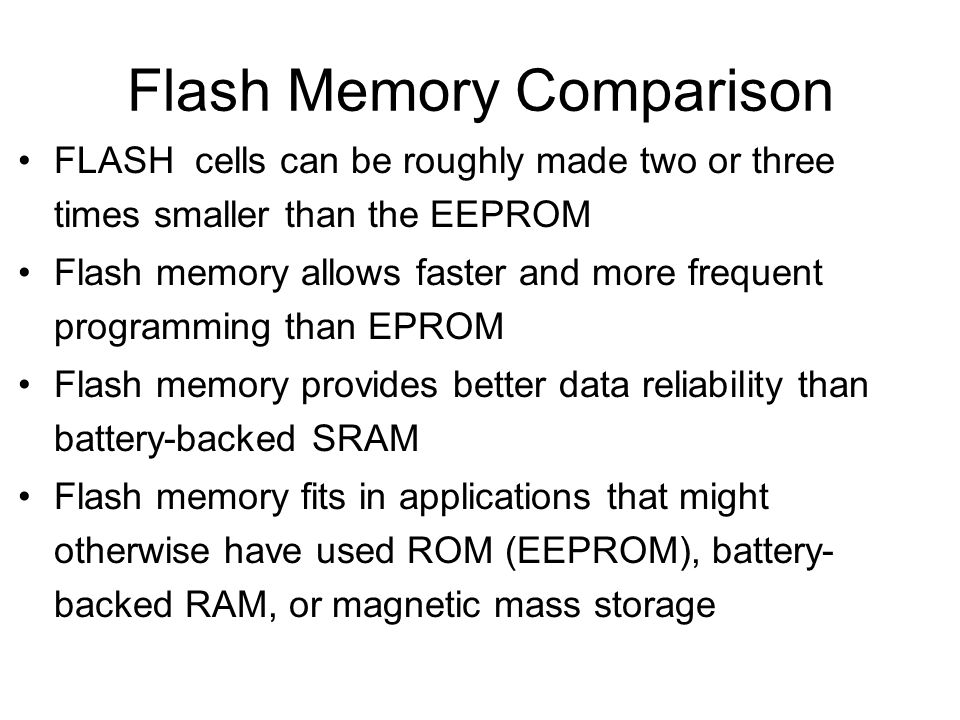 Flash Memory Comparison

• FLASH cells can be roughly made two or three times smaller than the EEPROM
• Flash memory allows faster and more frequent programming than EPROM
• Flash memory provides better data reliability than battery-backed SRAM
• Flash memory fits in applications that might otherwise have used ROM (EEPROM), battery-backed RAM, or magnetic mass storage